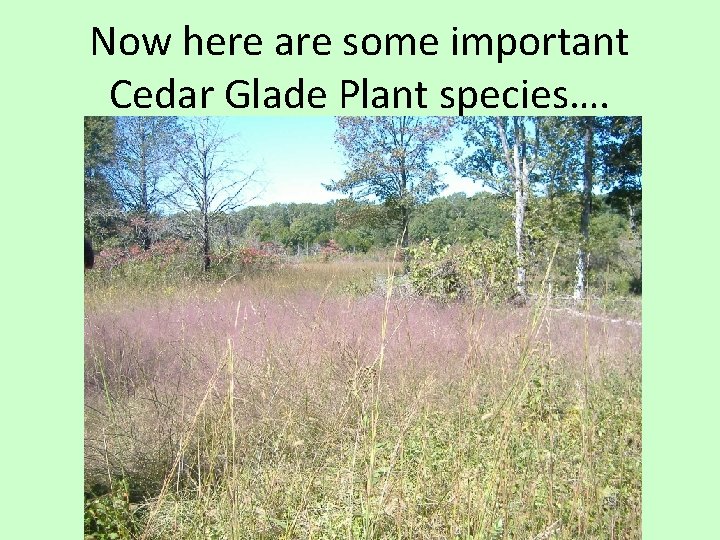 Now here are some important Cedar Glade Plant species….